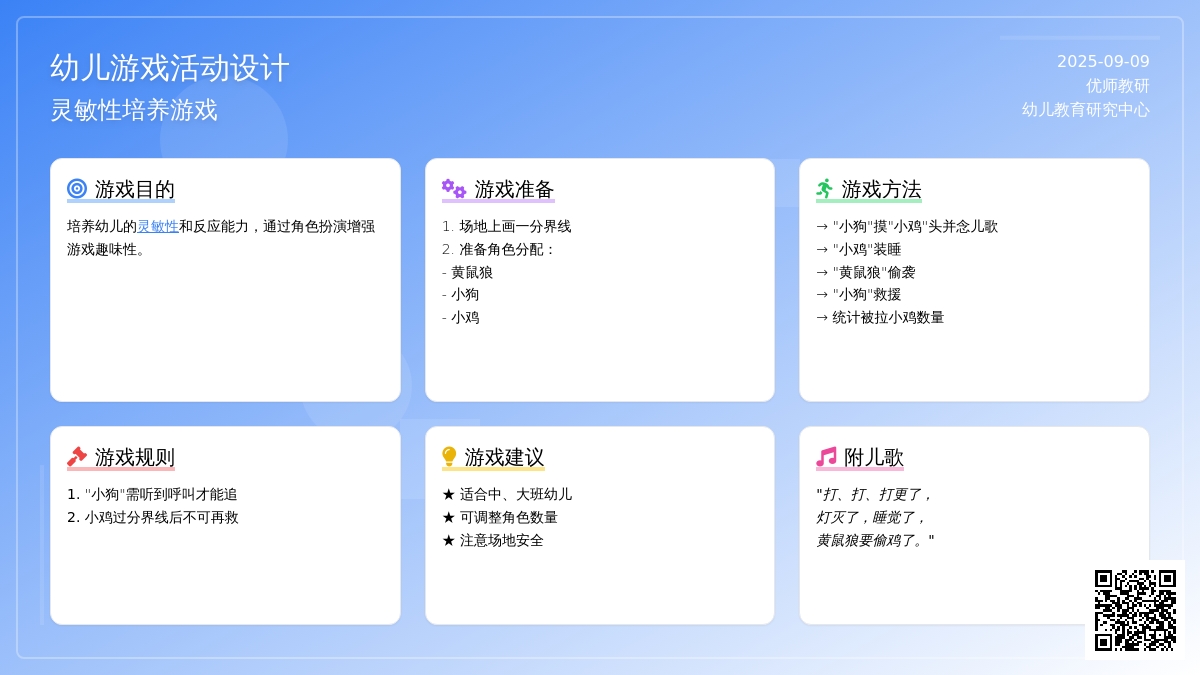 幼儿游戏活动设计
灵敏性培养游戏

2025-09-09
优师教研
幼儿教育研究中心

游戏目的

培养幼儿的灵敏性和反应能力，通过角色扮演增强游戏趣味性。

游戏准备

1. 场地上画一分界线
2. 准备角色分配：
- 黄鼠狼
- 小狗
- 小鸡

游戏方法

→ "小狗"摸"小鸡"头并念儿歌
→ "小鸡"装睡
→ "黄鼠狼"偷袭
→ "小狗"救援
→ 统计被拉小鸡数量

游戏规则

1. "小狗"需听到呼叫才能追
2. 小鸡过分界线后不可再救

游戏建议

★ 适合中、大班幼儿
★ 可调整角色数量
★ 注意场地安全

附儿歌

"打、打、打更了，
灯灭了，睡觉了，
黄鼠狼要偷鸡了。"